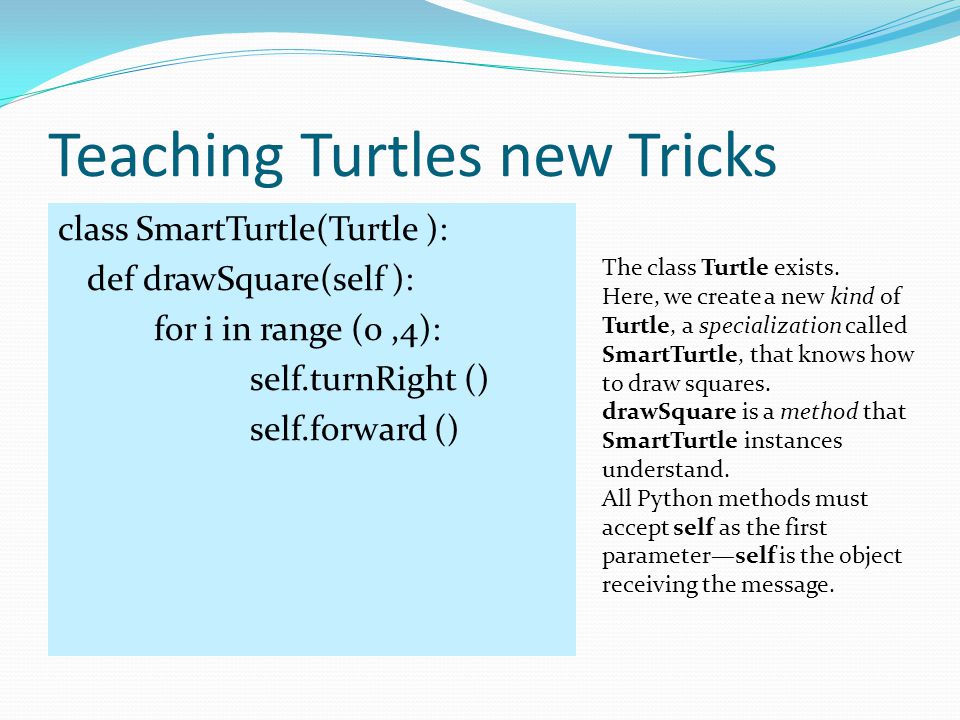 Teaching Turtles new Tricks

class SmartTurtle(Turtle ):
def drawSquare(self ):
for i in range (0 ,4):
self.turnRight ()
self.forward ()

The class Turtle exists.
Here, we create a new kind of Turtle, a specialization called SmartTurtle, that knows how to draw squares.
drawSquare is a method that SmartTurtle instances understand.
All Python methods must accept self as the first parameter—self is the object receiving the message.